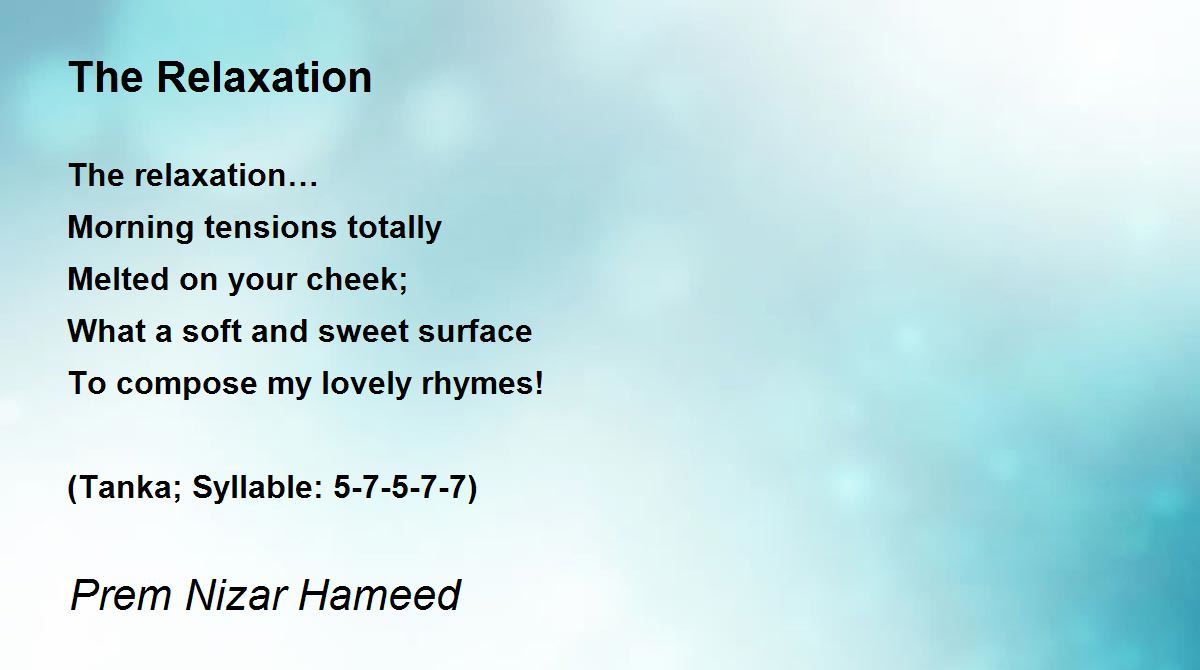 The Relaxation

The relaxation…
Morning tensions totally
Melted on your cheek;
What a soft and sweet surface
To compose my lovely rhymes!

(Tanka; Syllable: 5-7-5-7-7)

Prem Nizar Hameed